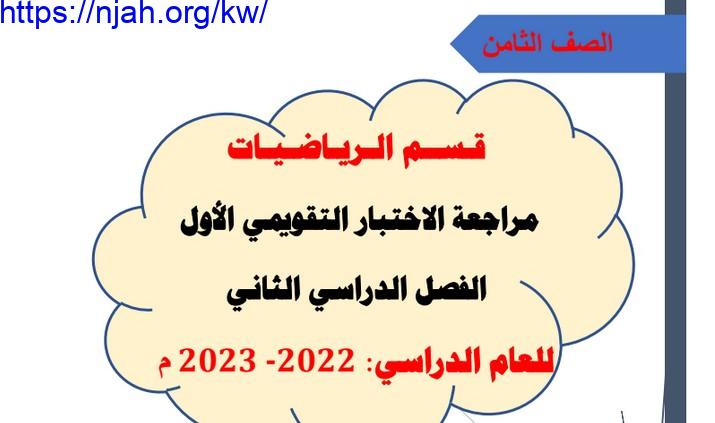 https://njah.org/kw/

الصف الثامن

قسم الرياضيات

مراجعة الاختبار التقويمي الأول

الفصل الدراسي الثاني

للعام الدراسي: 2022- 2023 م